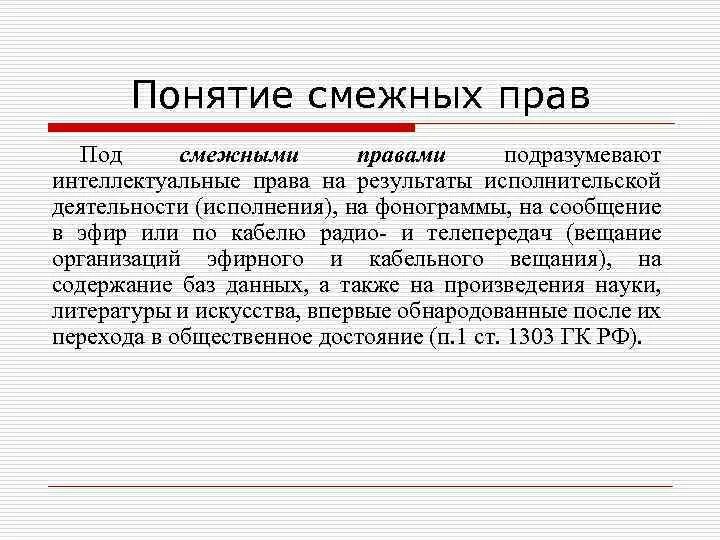 Понятие смежных прав

Под смежными правами подразумевают интеллектуальные права на результаты исполнительской деятельности (исполнения), на фонограммы, на сообщение в эфир или по кабелю радио- и телепередач (вещание организаций эфирного и кабельного вещания), на содержание баз данных, а также на произведения науки, литературы и искусства, впервые обнародованные после их перехода в общественное достояние (п.1 ст. 1303 ГК РФ).